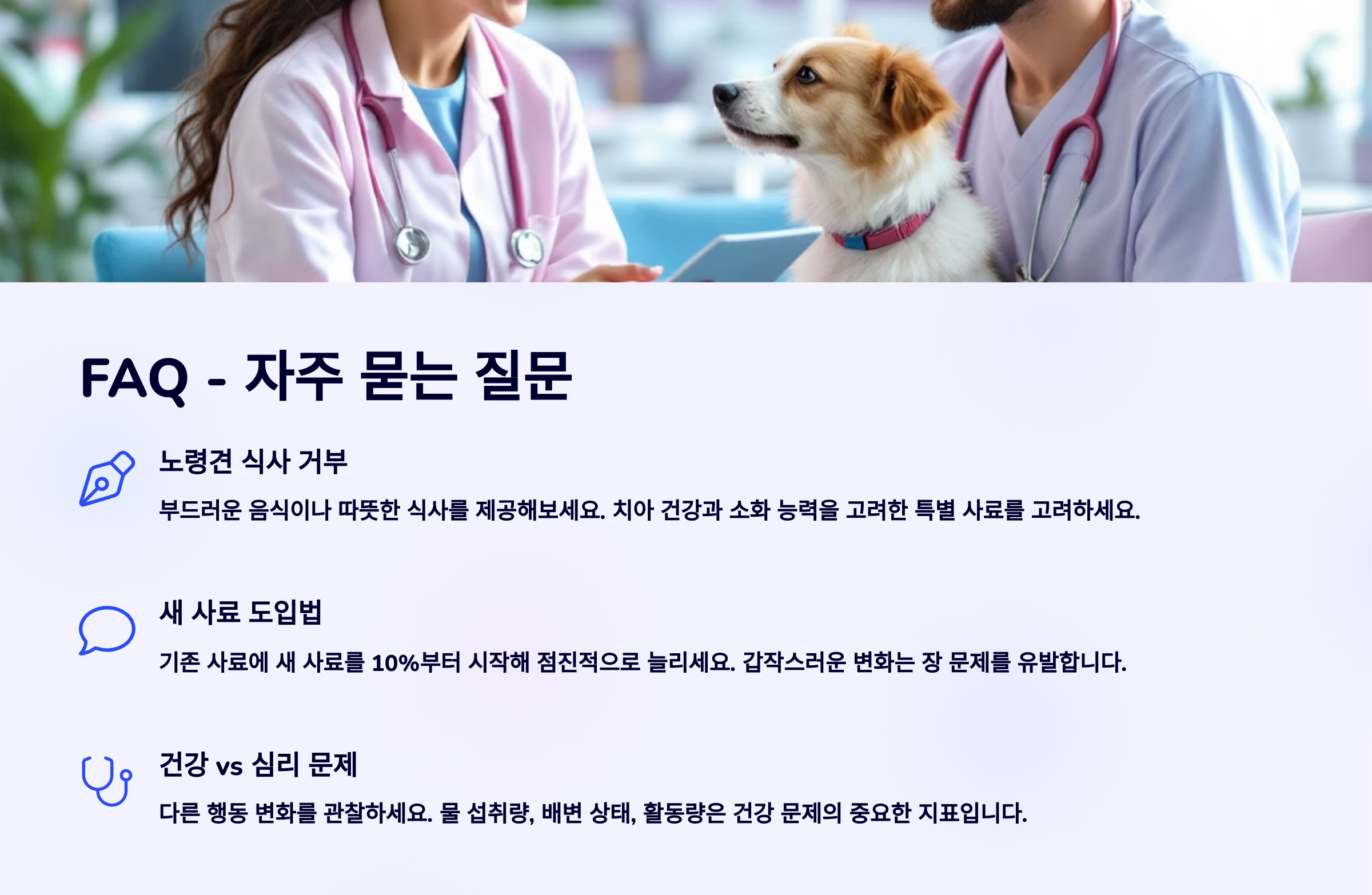 FAQ - 자주 묻는 질문

노령견 식사 거부

부드러운 음식이나 따뜻한 식사를 제공해보세요. 치아 건강과 소화 능력을 고려한 특별 사료를 고려하세요.

새 사료 도입법

기존 사료에 새 사료를 10%부터 시작해 점진적으로 늘리세요. 갑작스러운 변화는 장 문제를 유발합니다.

건강 vs 심리 문제

다른 행동 변화를 관찰하세요. 물 섭취량, 배변 상태, 활동량은 건강 문제의 중요한 지표입니다.